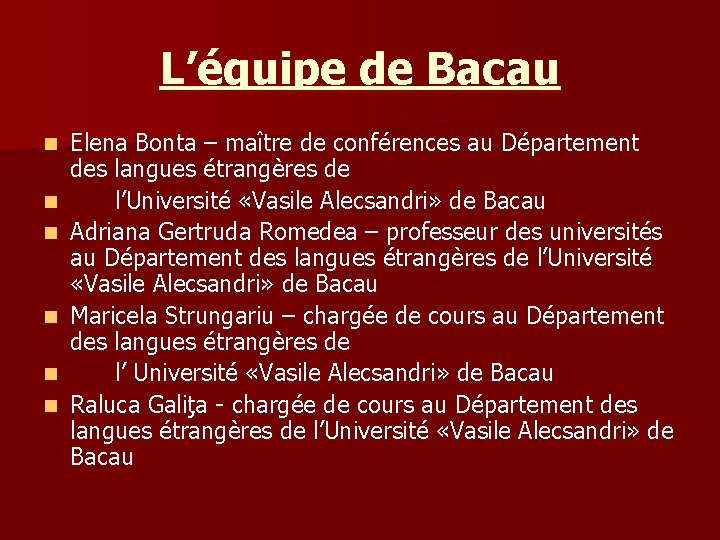 L’équipe de Bacau

- Elena Bonta – maître de conférences au Département des langues étrangères de
- l’Université «Vasile Alecsandri» de Bacau
- Adriana Gertruda Romedea – professeur des universités au Département des langues étrangères de l’Université «Vasile Alecsandri» de Bacau
- Maricela Strungariu – chargée de cours au Département des langues étrangères de
- l’ Université «Vasile Alecsandri» de Bacau
- Raluca Galiţa - chargée de cours au Département des langues étrangères de l’Université «Vasile Alecsandri» de Bacau